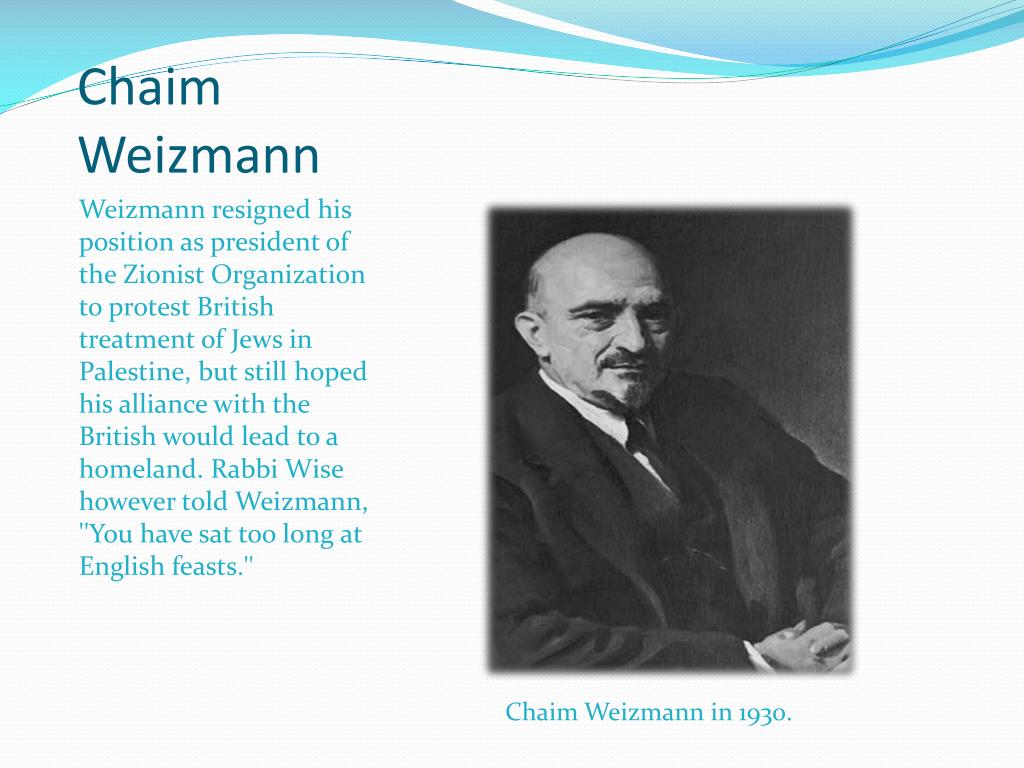 Chaim Weizmann

Weizmann resigned his position as president of the Zionist Organization to protest British treatment of Jews in Palestine, but still hoped his alliance with the British would lead to a homeland. Rabbi Wise however told Weizmann, "You have sat too long at English feasts."

Chaim Weizmann in 1930.